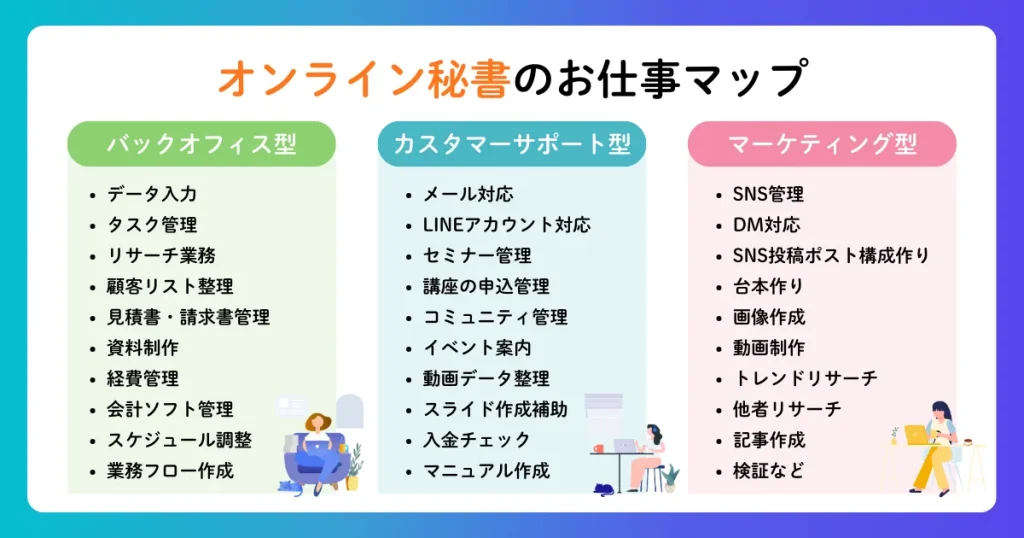 オンライン秘書のお仕事マップ

バックオフィス型
- データ入力
- タスク管理
- リサーチ業務
- 顧客リスト整理
- 見積書・請求書管理
- 資料制作
- 経費管理
- 会計ソフト管理
- スケジュール調整
- 業務フロー作成

カスタマーサポート型
- メール対応
- LINEアカウント対応
- セミナー管理
- 講座の申込管理
- コミュニティ管理
- イベント案内
- 動画データ整理
- スライド作成補助
- 入金チェック
- マニュアル作成

マーケティング型
- SNS管理
- DM対応
- SNS投稿ポスト構成作り
- 台本作り
- 画像作成
- 動画制作
- トレンドリサーチ
- 他者リサーチ
- 記事作成
- 検証など